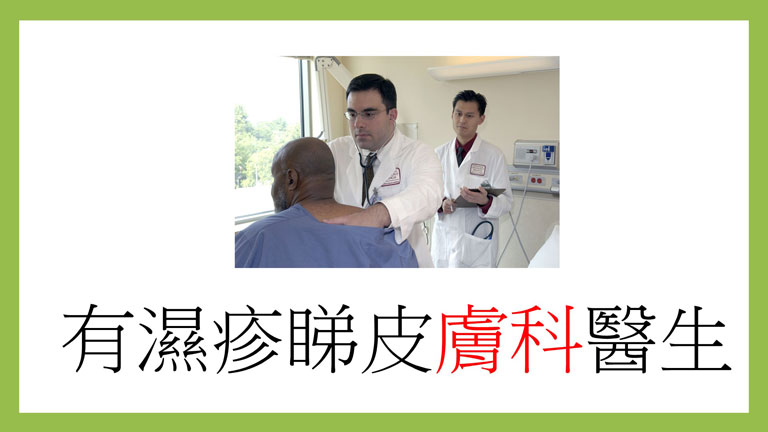 有濕疹睇皮膚科醫生